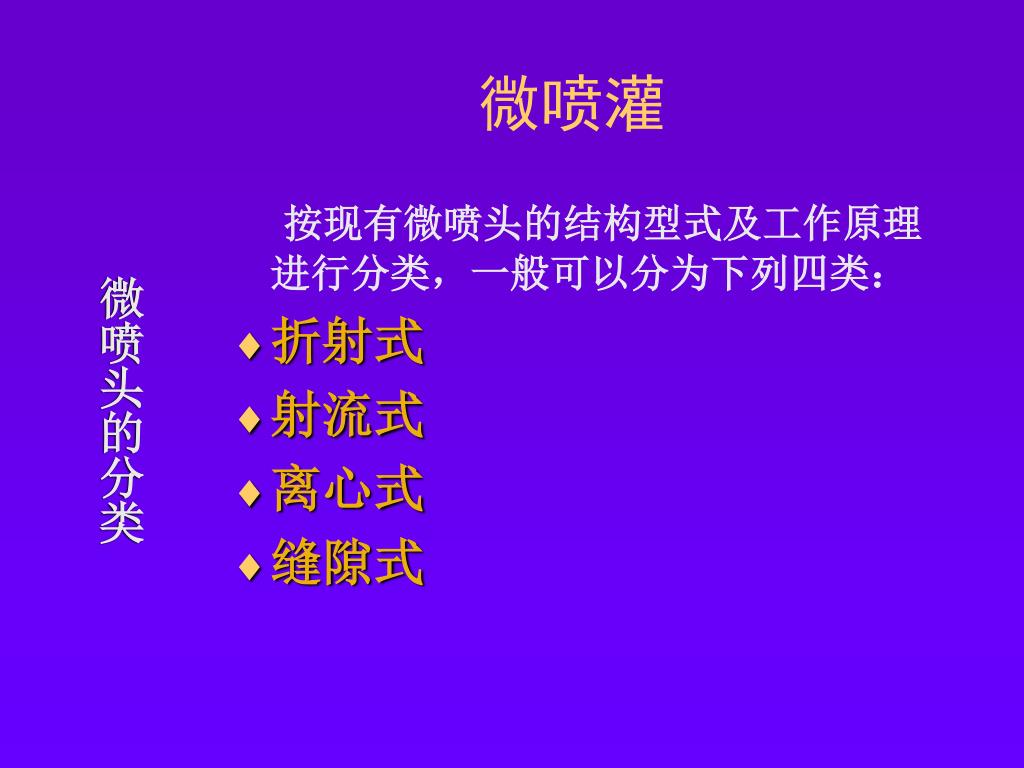 微喷灌

微喷头的分类

按现有微喷头的结构型式及工作原理进行分类，一般可以分为下列四类：

♦ 折射式
♦ 射流式
♦ 离心式
♦ 缝隙式